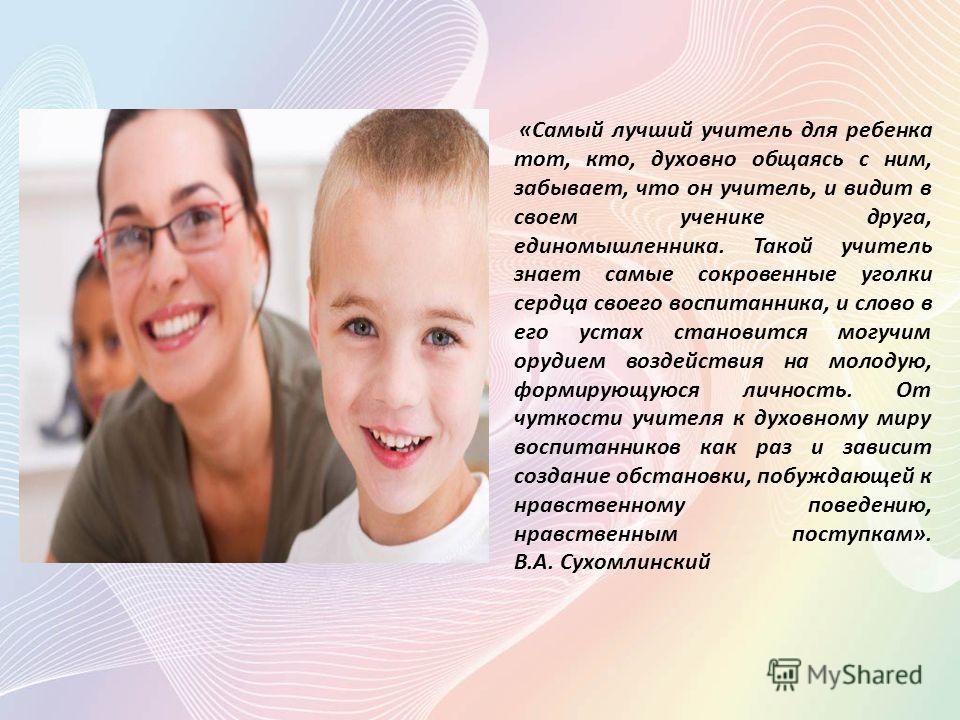 «Самый лучший учитель для ребенка тот, кто, духовно общаясь с ним, забывает, что он учитель, и видит в своем ученике друга, единомышленника. Такой учитель знает самые сокровенные уголки сердца своего воспитанника, и слово в его устах становится могучим орудием воздействия на молодую, формирующуюся личность. От чуткости учителя к духовному миру воспитанников как раз и зависит создание обстановки, побуждающей к нравственному поведению, нравственным поступкам». В.А. Сухомлинский

MyShared